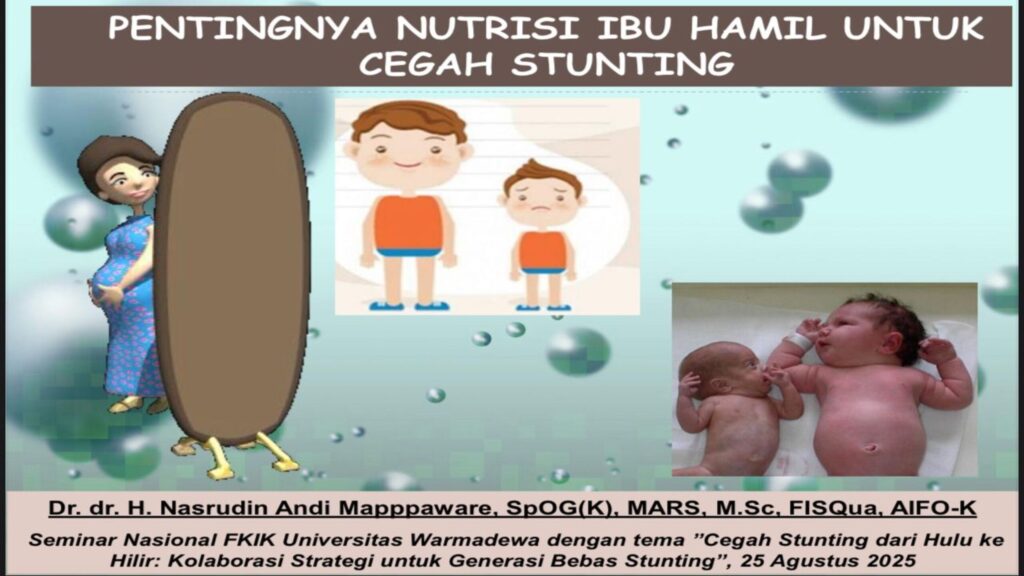 PENTINGNYA NUTRISI IBU HAMIL UNTUK CEGAH STUNTING

Dr. dr. H. Nasrudin Andi Mapppaware, SpOG(K), MARS, M.Sc, FISQua, AIFO-K

Seminar Nasional FKIK Universitas Warmadewa dengan tema "Cegah Stunting dari Hulu ke Hilir: Kolaborasi Strategi untuk Generasi Bebas Stunting", 25 Agustus 2025